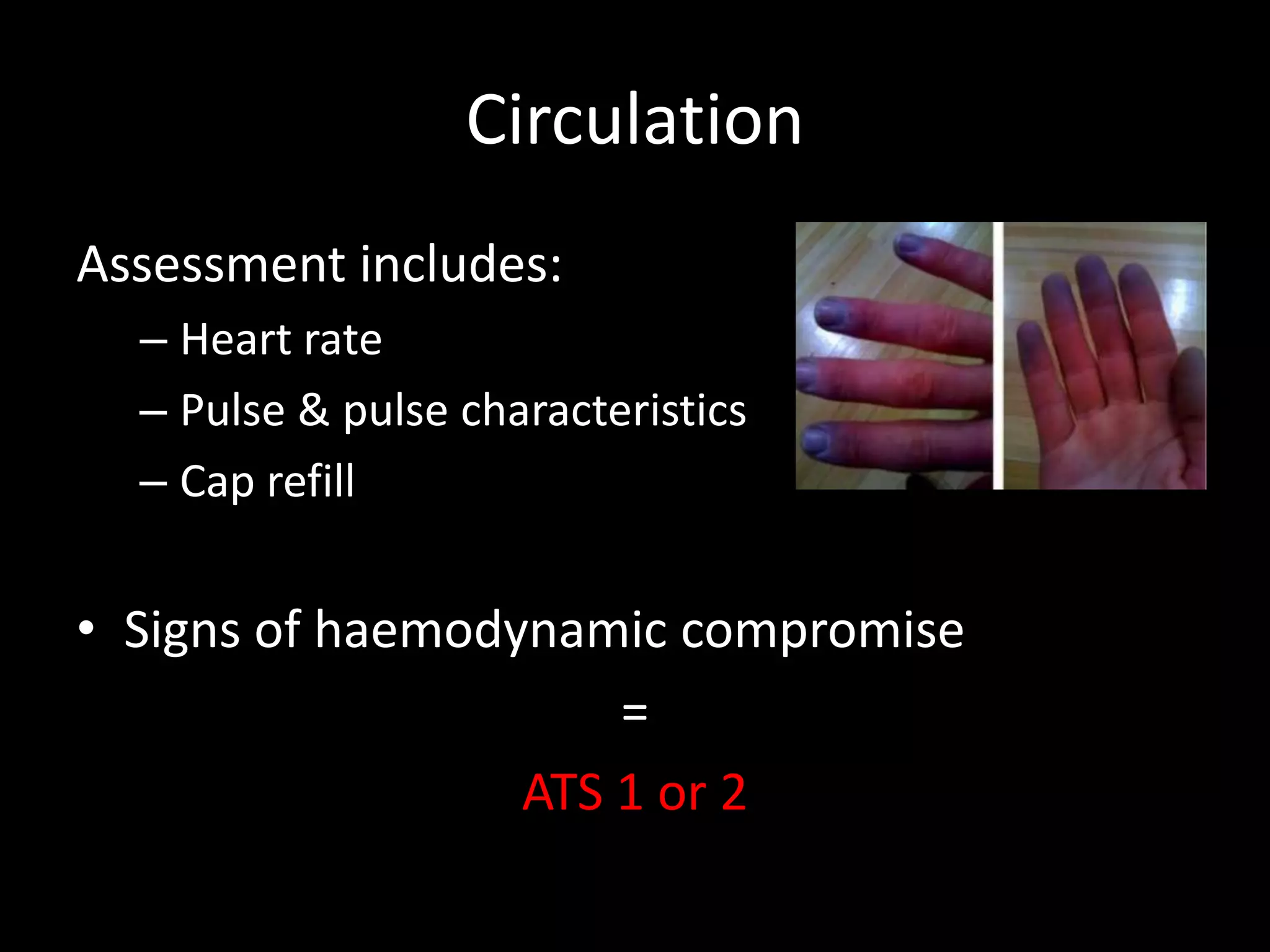 Circulation

Assessment includes:
– Heart rate
– Pulse & pulse characteristics
– Cap refill

• Signs of haemodynamic compromise

=

ATS 1 or 2